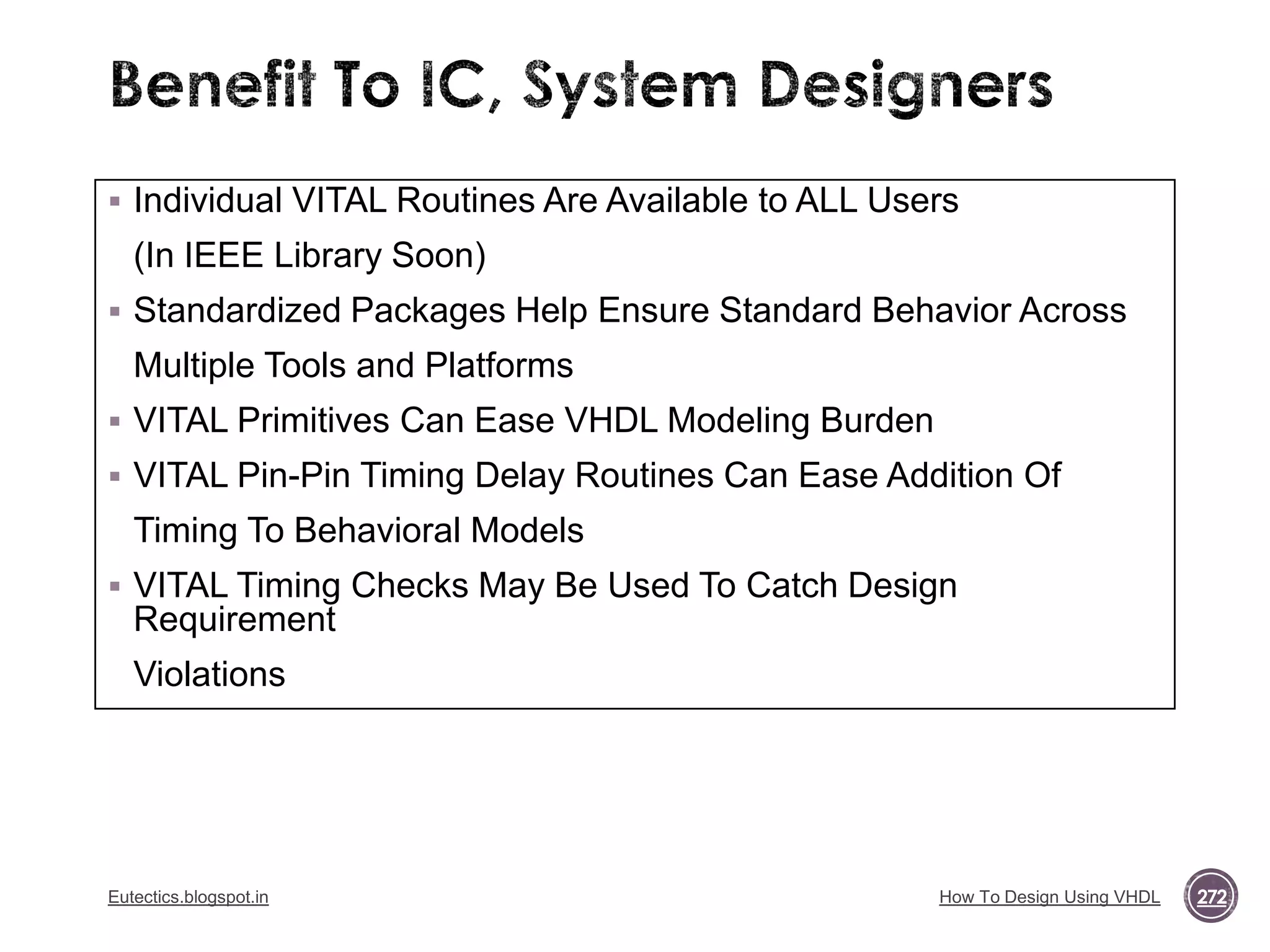 Benefit To IC, System Designers

▪ Individual VITAL Routines Are Available to ALL Users (In IEEE Library Soon)

▪ Standardized Packages Help Ensure Standard Behavior Across Multiple Tools and Platforms

▪ VITAL Primitives Can Ease VHDL Modeling Burden

▪ VITAL Pin-Pin Timing Delay Routines Can Ease Addition Of Timing To Behavioral Models

▪ VITAL Timing Checks May Be Used To Catch Design Requirement Violations

Eutectics.blogspot.in

How To Design Using VHDL

272